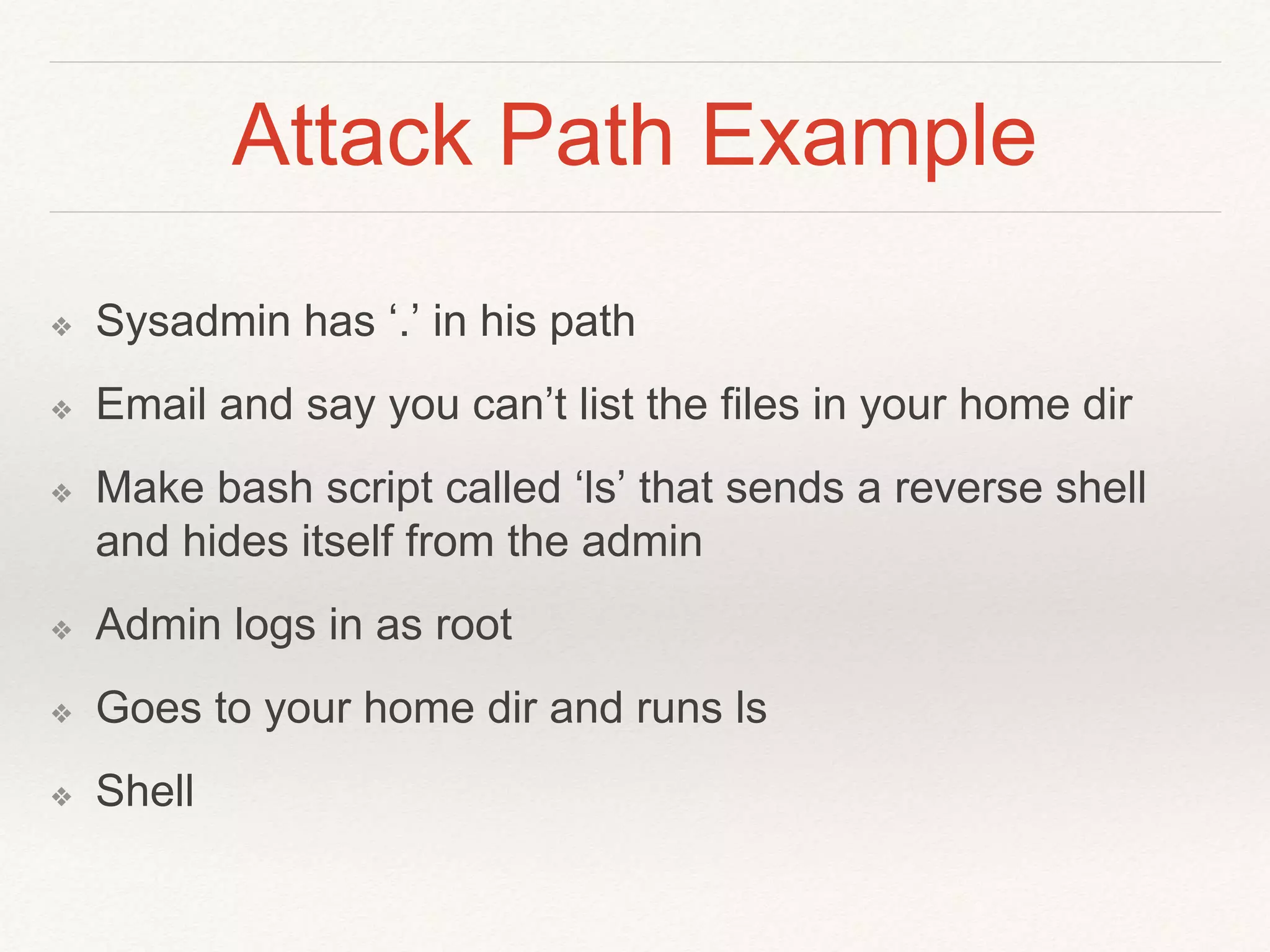 Attack Path Example

❖ Sysadmin has ‘.’ in his path

❖ Email and say you can’t list the files in your home dir

❖ Make bash script called ‘ls’ that sends a reverse shell and hides itself from the admin

❖ Admin logs in as root

❖ Goes to your home dir and runs ls

❖ Shell